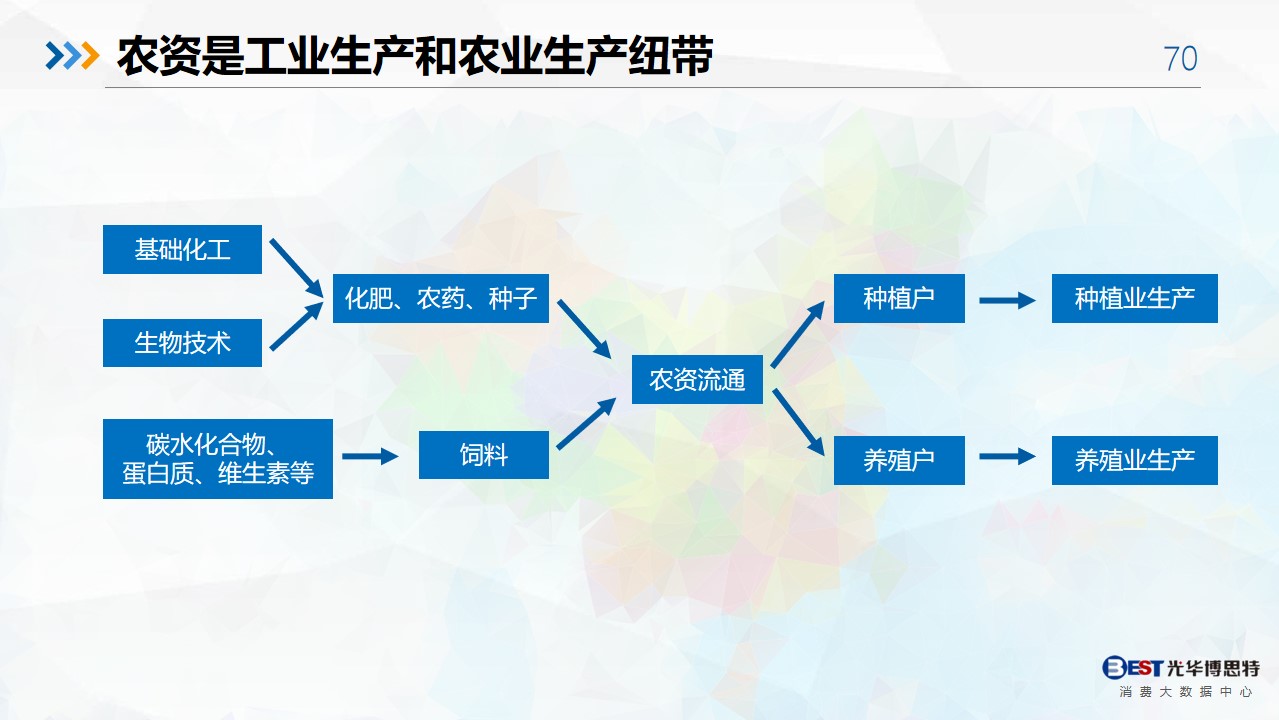 农资是工业生产和农业生产纽带

70

基础化工

生物技术

化肥、农药、种子

碳水化合物、蛋白质、维生素等

饲料

农资流通

种植户

种植业生产

养殖户

养殖业生产

BEST 光华博思特
消费大数据中心